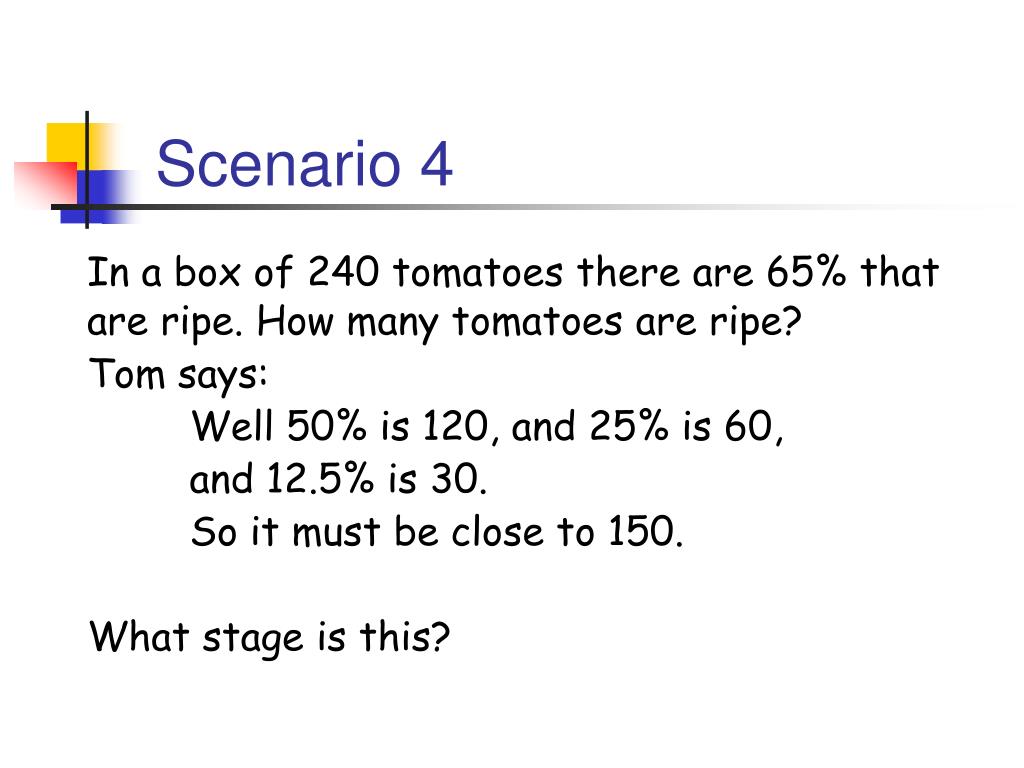 Scenario 4

In a box of 240 tomatoes there are 65% that are ripe. How many tomatoes are ripe?

Tom says:

Well 50% is 120, and 25% is 60,
and 12.5% is 30.
So it must be close to 150.

What stage is this?